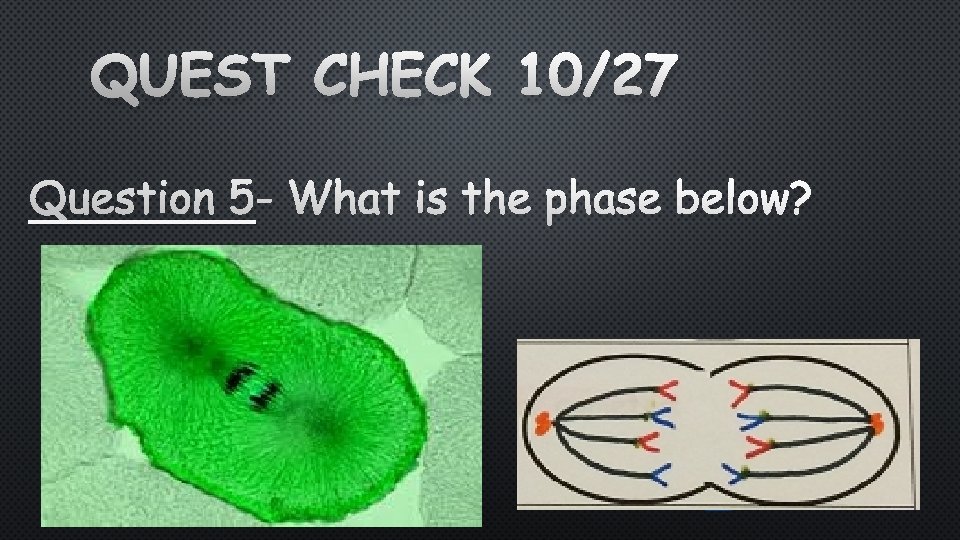 QUEST CHECK 10/27

Question 5- What is the phase below?